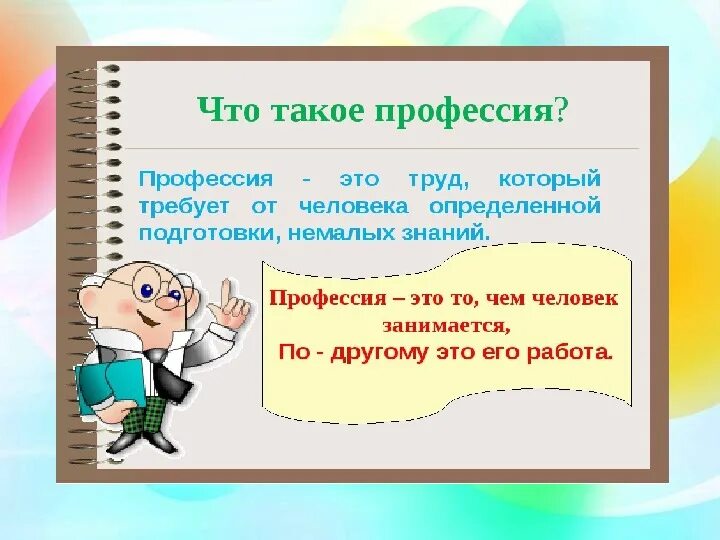 Что такое профессия?

Профессия - это труд, который требует от человека определенной подготовки, немалых знаний.

Профессия – это то, чем человек занимается,
По - другому это его работа.